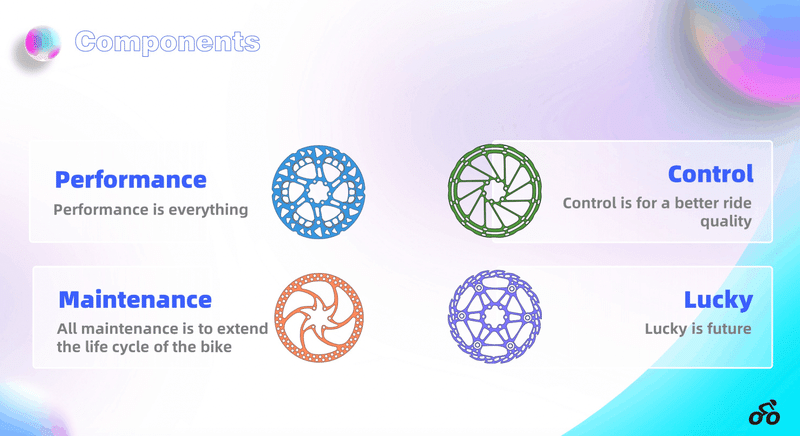 Components

Performance
Performance is everything

Control
Control is for a better ride quality

Maintenance
All maintenance is to extend the life cycle of the bike

Lucky
Lucky is future